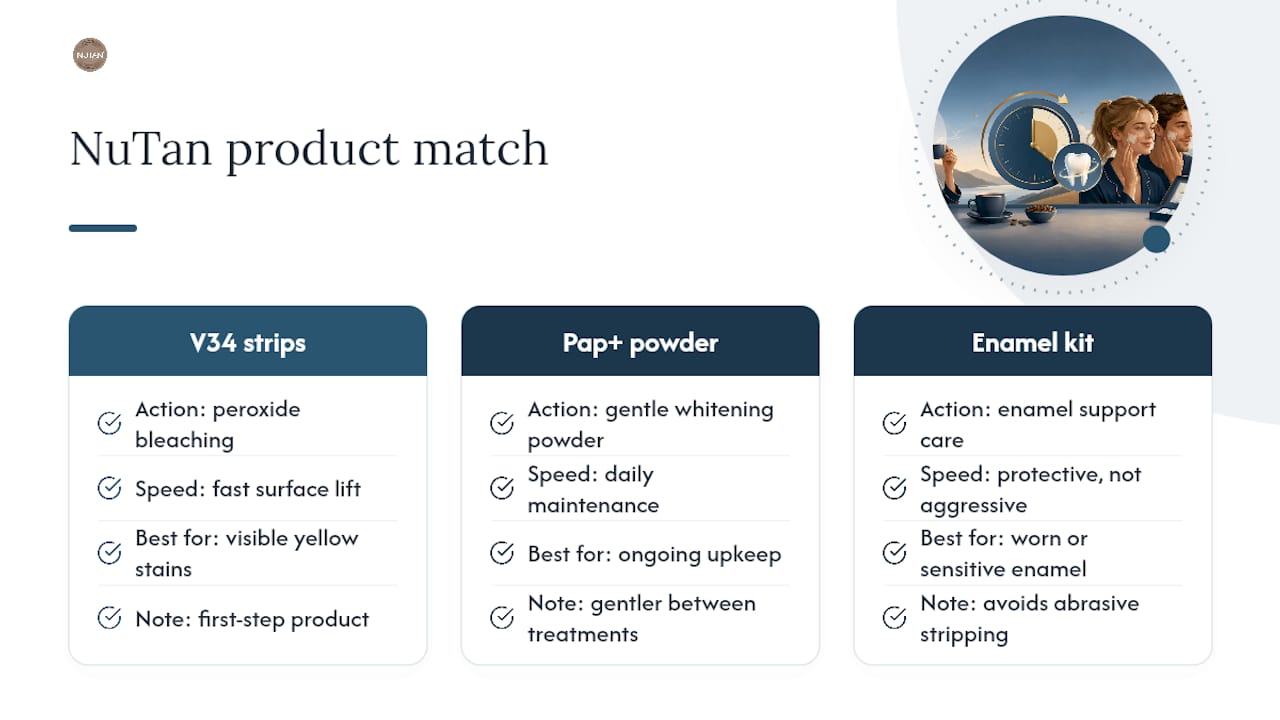 NUTAN

NuTan product match

V34 strips

Action: peroxide bleaching

Speed: fast surface lift

Best for: visible yellow stains

Note: first-step product

Pap+ powder

Action: gentle whitening powder

Speed: daily maintenance

Best for: ongoing upkeep

Note: gentler between treatments

Enamel kit

Action: enamel support care

Speed: protective, not aggressive

Best for: worn or sensitive enamel

Note: avoids abrasive stripping